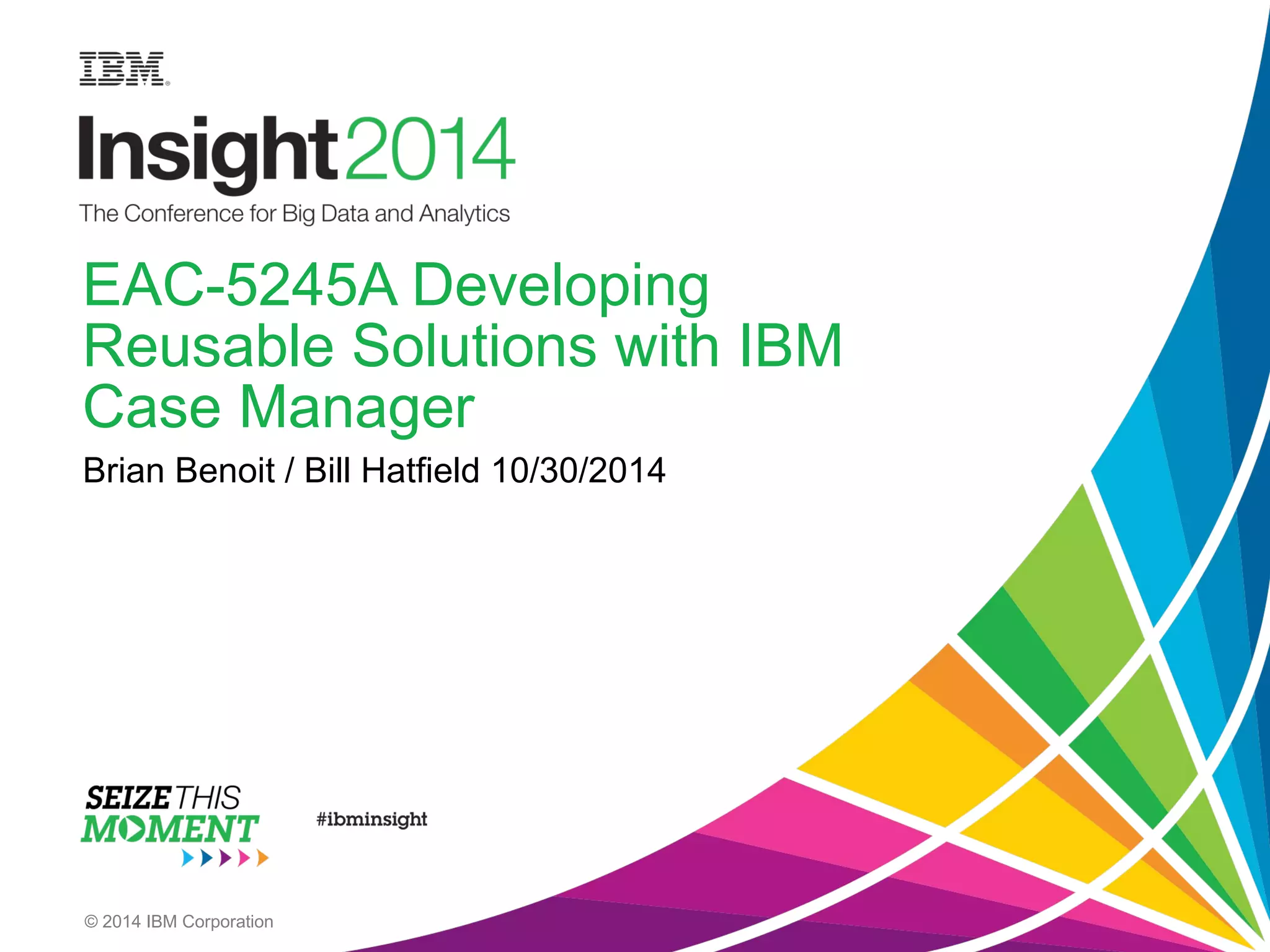 IBM

Insight2014

The Conference for Big Data and Analytics

EAC-5245A Developing Reusable Solutions with IBM Case Manager

Brian Benoit / Bill Hatfield 10/30/2014

SEIZE THIS MOMENT

#ibminsight

© 2014 IBM Corporation